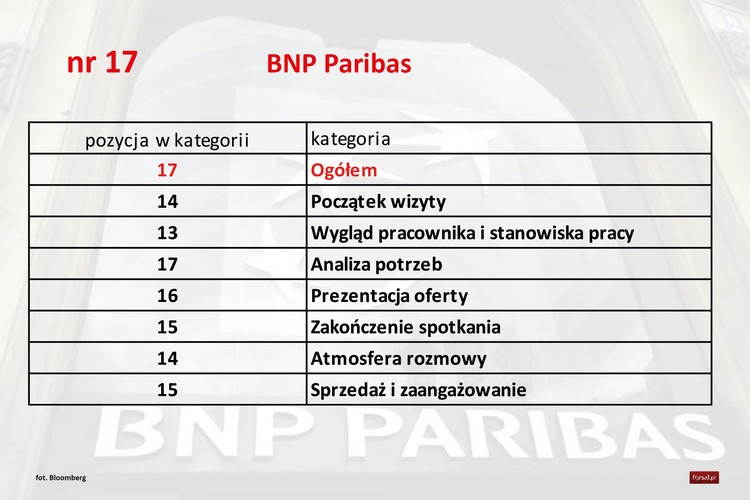 nr 17 BNP Paribas

| pozycja w kategorii | kategoria |
|---|---|
| 17 | Ogółem |
| 14 | Początek wizyty |
| 13 | Wygląd pracownika i stanowiska pracy |
| 17 | Analiza potrzeb |
| 16 | Prezentacja oferty |
| 15 | Zakończenie spotkania |
| 14 | Atmosfera rozmowy |
| 15 | Sprzedaż i zaangażowanie |

BNP PARIBAS

fot. Bloomberg

forsal.pl